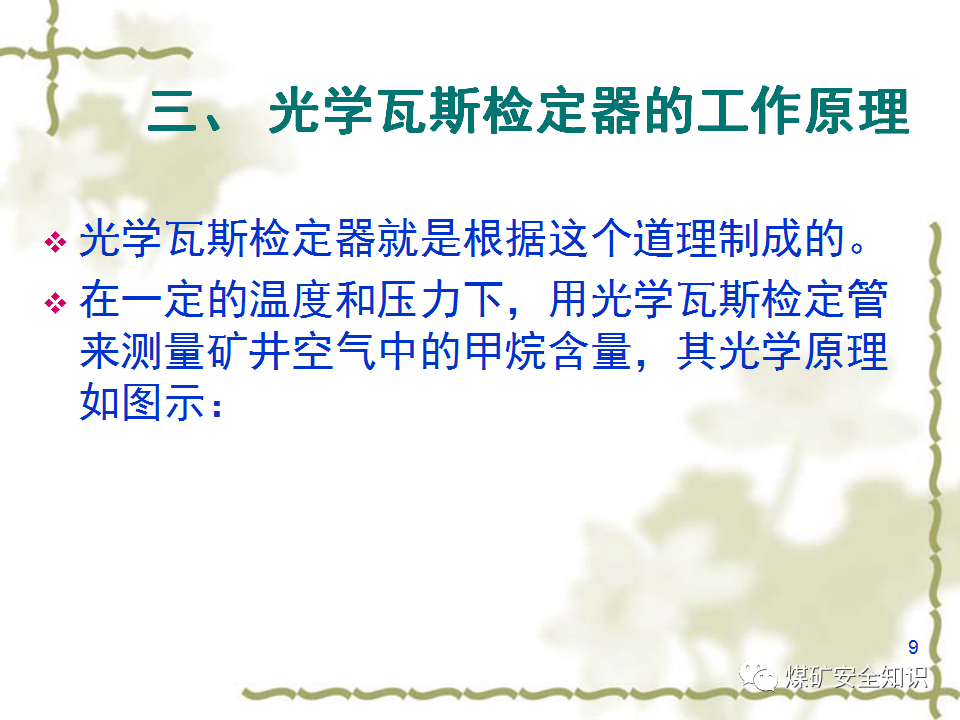 三、 光学瓦斯检定器的工作原理

❖ 光学瓦斯检定器就是根据这个道理制成的。

❖ 在一定的温度和压力下，用光学瓦斯检定管来测量矿井空气中的甲烷含量，其光学原理如图示：

9

煤矿安全知识